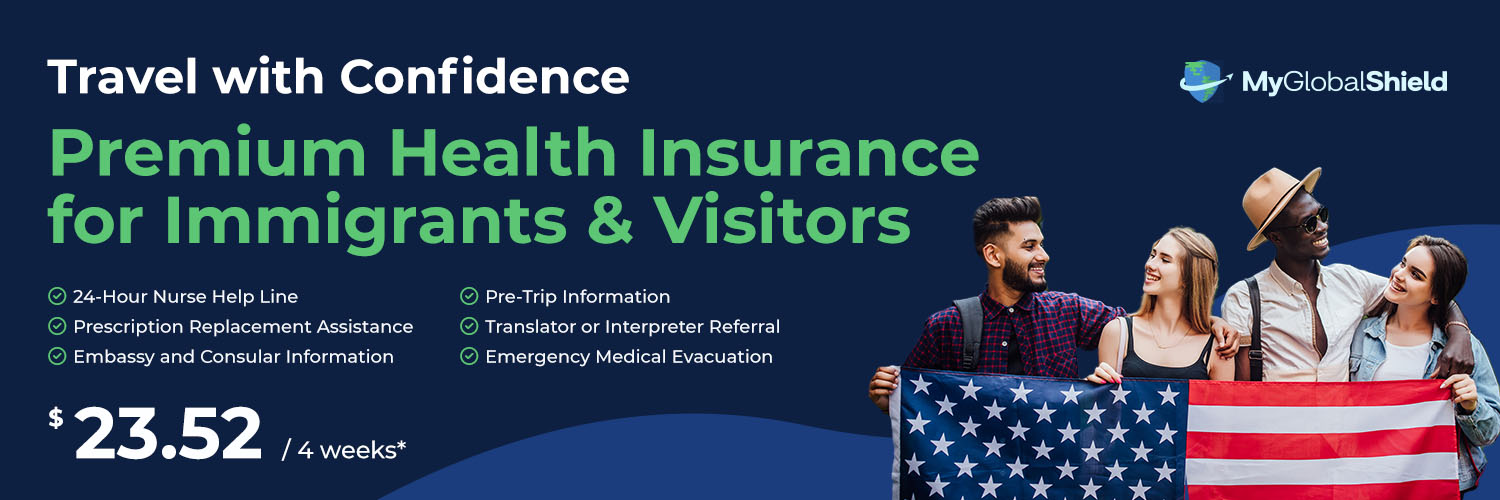 Travel with Confidence

MyGlobalShield

Premium Health Insurance for Immigrants & Visitors

24-Hour Nurse Help Line
Prescription Replacement Assistance
Embassy and Consular Information

Pre-Trip Information
Translator or Interpreter Referral
Emergency Medical Evacuation

$ 23.52 / 4 weeks*